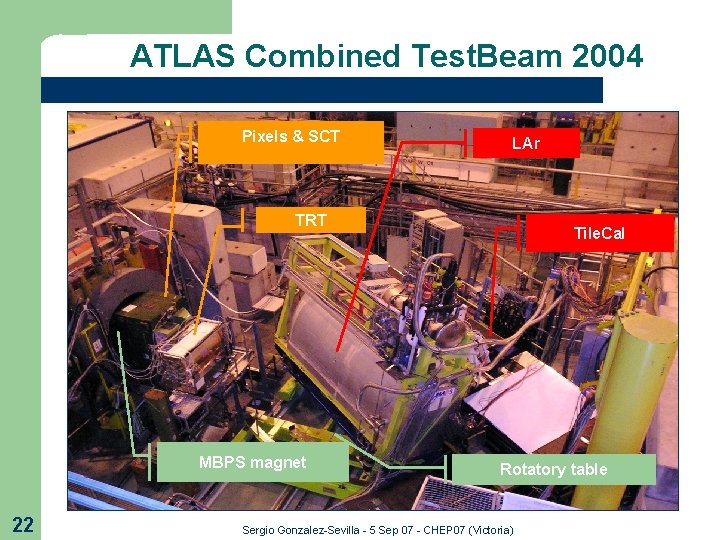 ATLAS Combined TestBeam 2004

Pixels & SCT

LAr

TRT

TileCal

MBPS magnet

Rotatory table

22

Sergio Gonzalez-Sevilla - 5 Sep 07 - CHEP07 (Victoria)